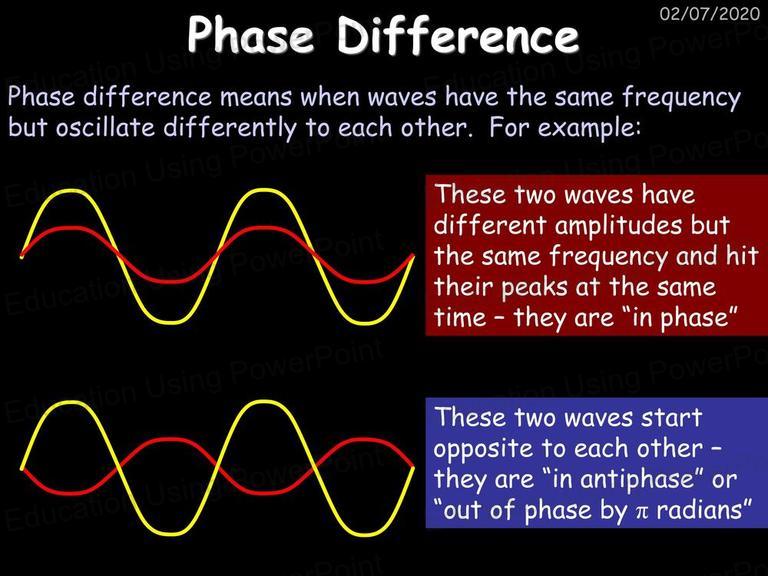 02/07/2020

Phase Difference

Phase difference means when waves have the same frequency but oscillate differently to each other. For example:

These two waves have different amplitudes but the same frequency and hit their peaks at the same time – they are "in phase"

These two waves start opposite to each other – they are "in antiphase" or "out of phase by $\pi$ radians"

Education Using PowerPoint